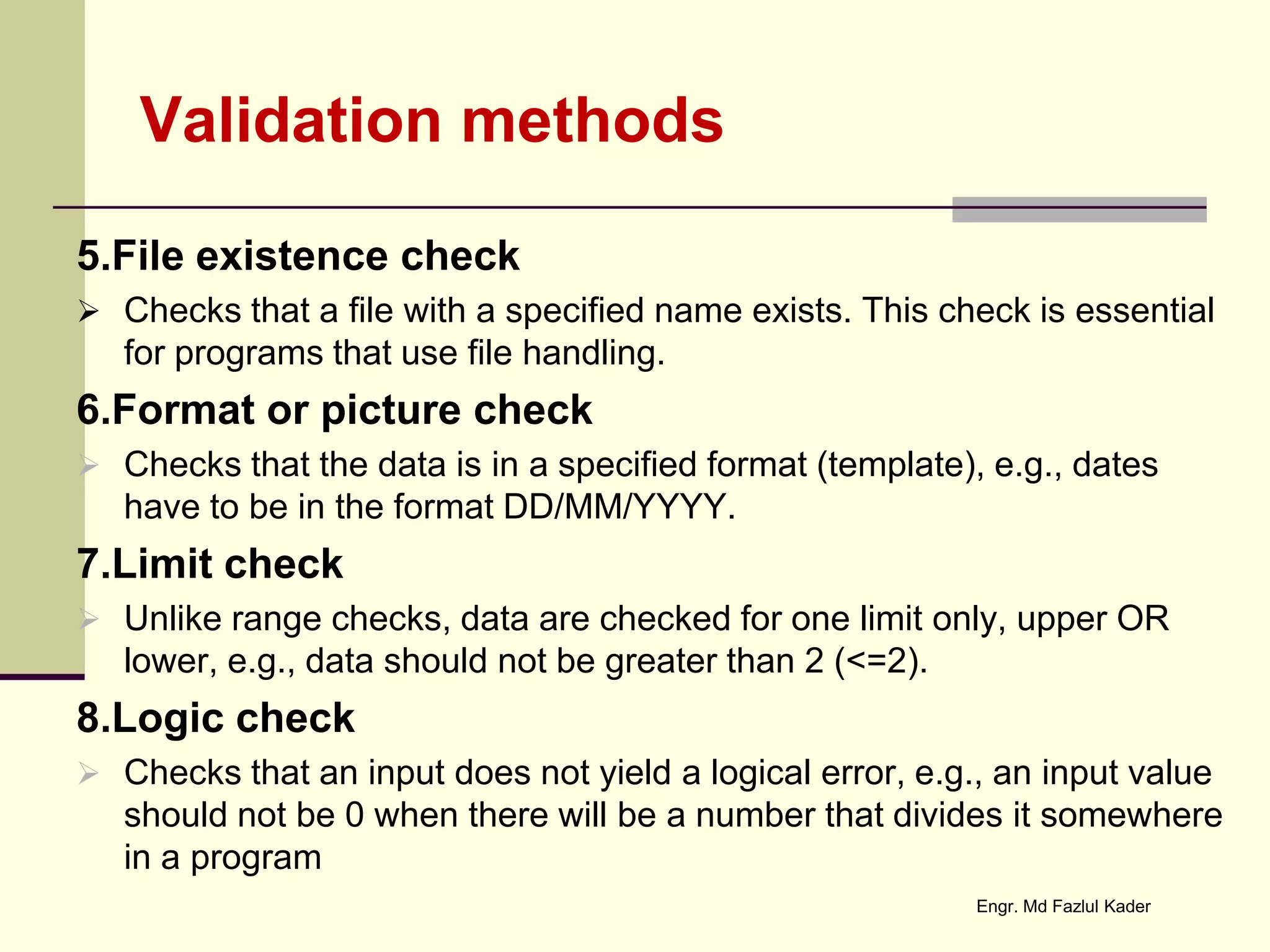 Validation methods

5.File existence check

➢ Checks that a file with a specified name exists. This check is essential for programs that use file handling.

6.Format or picture check

➢ Checks that the data is in a specified format (template), e.g., dates have to be in the format DD/MM/YYYY.

7.Limit check

➢ Unlike range checks, data are checked for one limit only, upper OR lower, e.g., data should not be greater than 2 (<=2).

8.Logic check

➢ Checks that an input does not yield a logical error, e.g., an input value should not be 0 when there will be a number that divides it somewhere in a program

Engr. Md Fazlul Kader